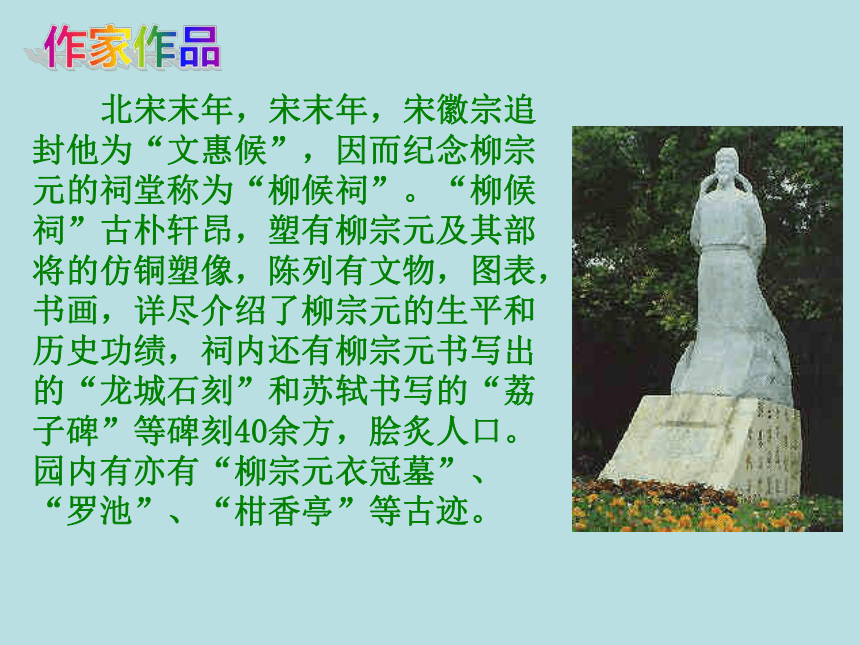 作家作品

北宋末年，宋末年，宋徽宗追封他为“文惠候”，因而纪念柳宗元的祠堂称为“柳候祠”。“柳候祠”古朴轩昂，塑有柳宗元及其部将的仿铜塑像，陈列有文物，图表，书画，详尽介绍了柳宗元的生平和历史功绩，祠内还有柳宗元书写出的“龙城石刻”和苏轼书写的“荔子碑”等碑刻40余方，脍炙人口。园内有亦有“柳宗元衣冠墓”、“罗池”、“柑香亭”等古迹。